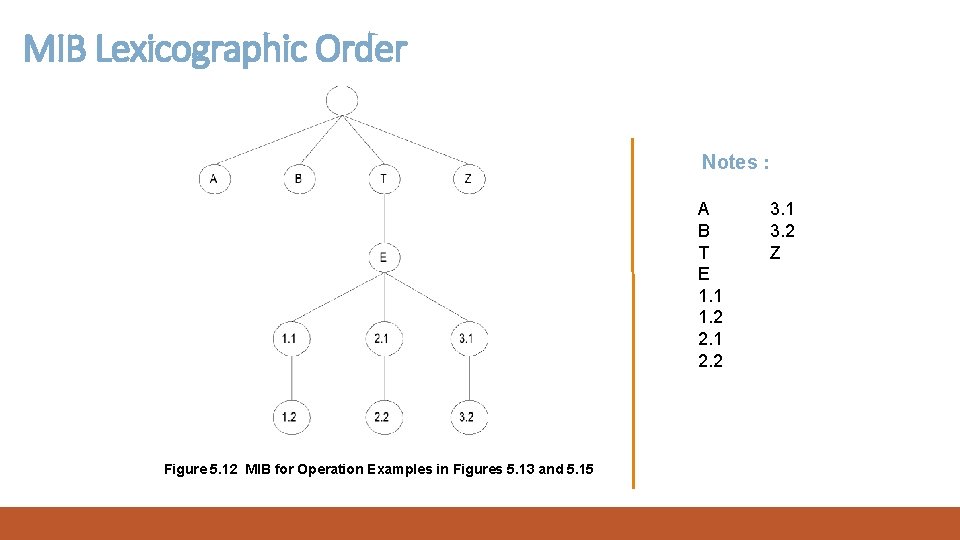 MIB Lexicographic Order

A
B
T
Z
E
1.1
2.1
3.1
1.2
2.2
3.2

Figure 5.12 MIB for Operation Examples in Figures 5.13 and 5.15

Notes :

A
B
T
E
1.1
1.2
2.1
2.2

3.1
3.2
Z